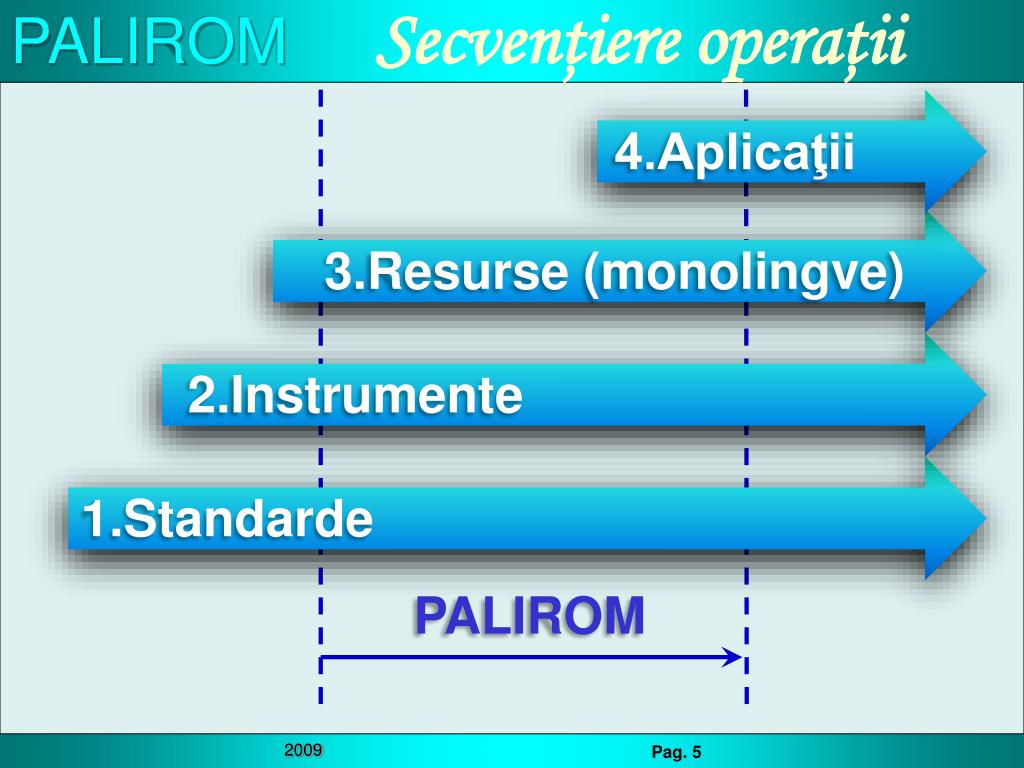 PALIROM Secvențiere operații

4.Aplicaţii

3.Resurse (monolingve)

2.Instrumente

1.Standarde

PALIROM

2009

Pag. 5